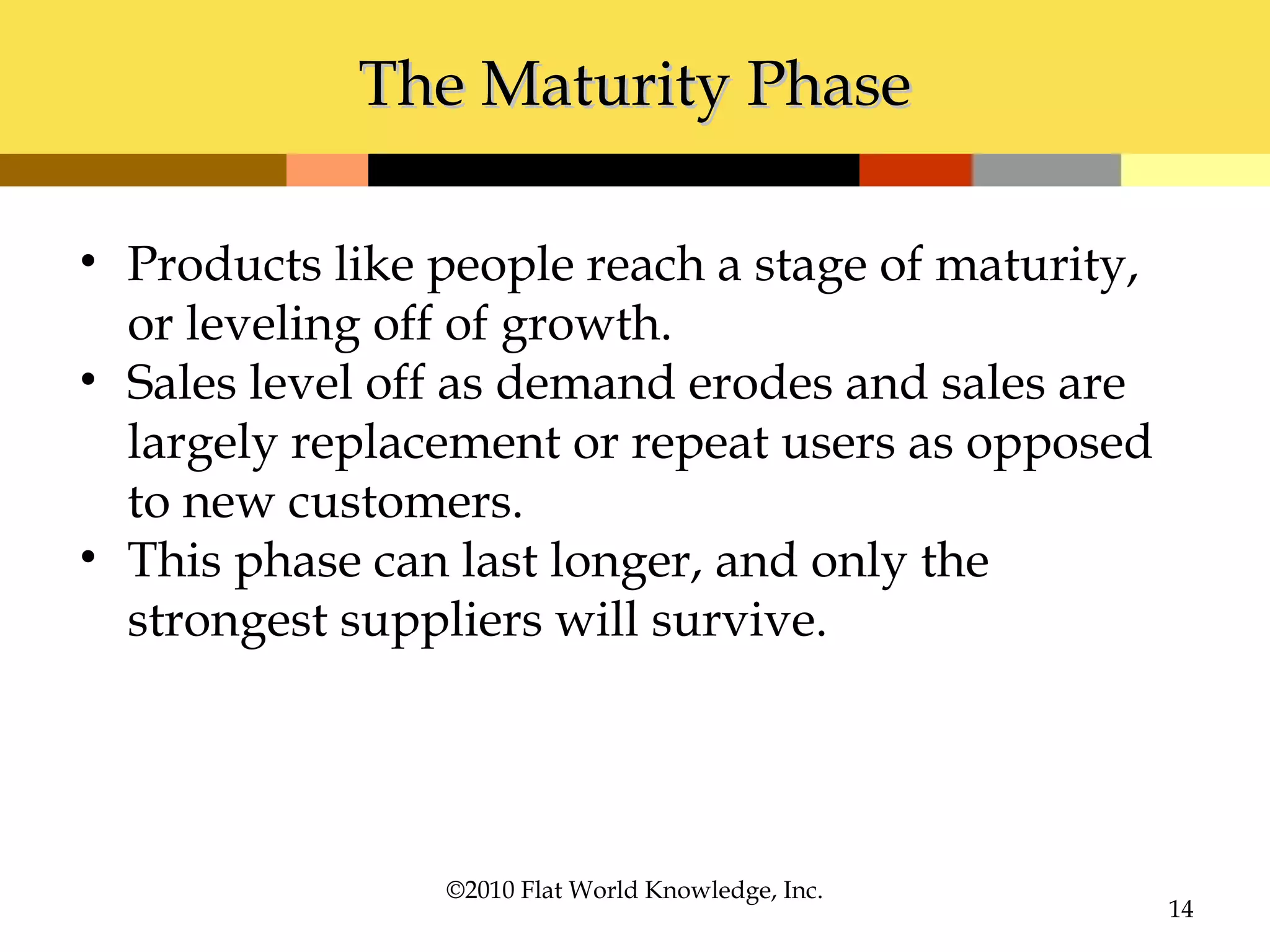 The Maturity Phase

• Products like people reach a stage of maturity, or leveling off of growth.
• Sales level off as demand erodes and sales are largely replacement or repeat users as opposed to new customers.
• This phase can last longer, and only the strongest suppliers will survive.

©2010 Flat World Knowledge, Inc.

14